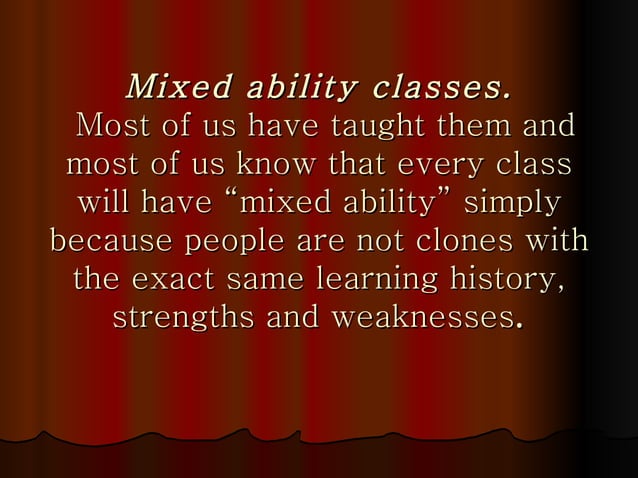 Mixed ability classes.

Most of us have taught them and most of us know that every class will have “mixed ability” simply because people are not clones with the exact same learning history, strengths and weaknesses.